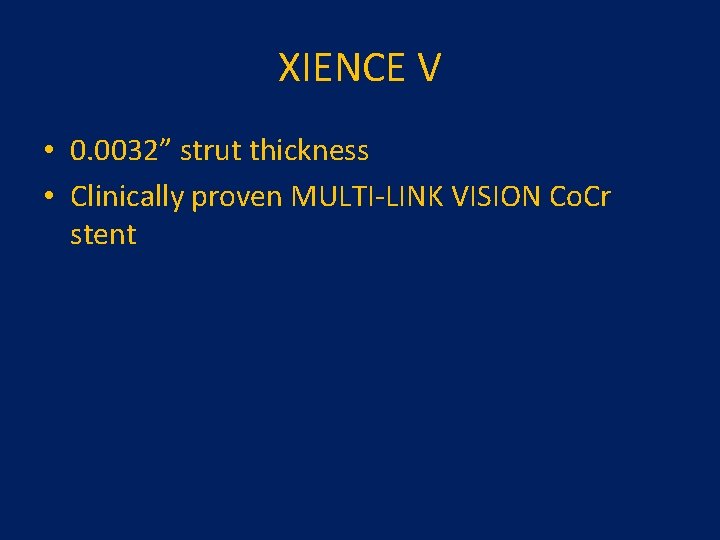 XIENCE V

• 0.0032” strut thickness
• Clinically proven MULTI-LINK VISION CoCr stent